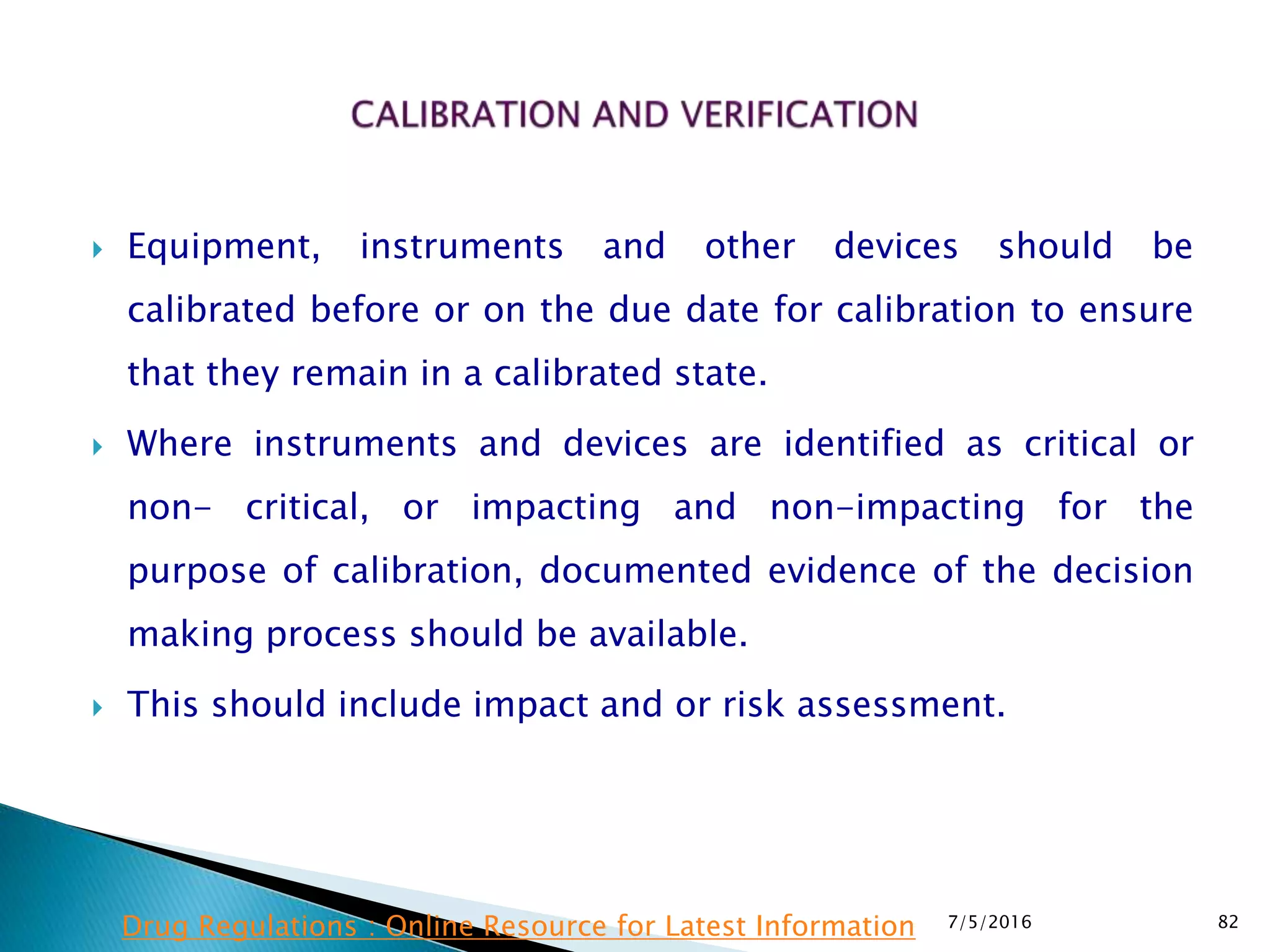 CALIBRATION AND VERIFICATION

Equipment, instruments and other devices should be calibrated before or on the due date for calibration to ensure that they remain in a calibrated state.

Where instruments and devices are identified as critical or non- critical, or impacting and non-impacting for the purpose of calibration, documented evidence of the decision making process should be available.

This should include impact and or risk assessment.

Drug Regulations : Online Resource for Latest Information 7/5/2016 82